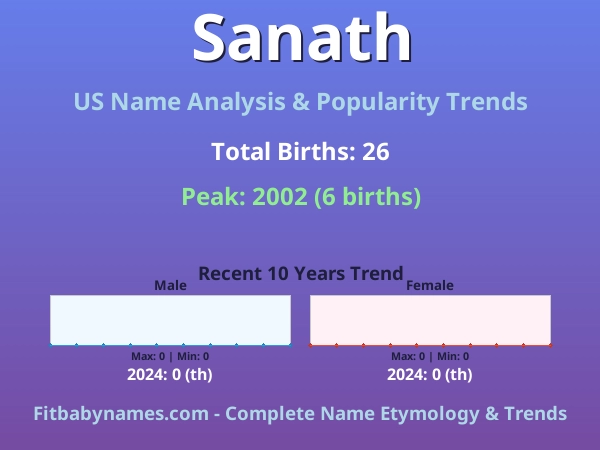 Sanath

US Name Analysis & Popularity Trends

Total Births: 26

Peak: 2002 (6 births)

Recent 10 Years Trend

Male

Max: 0 | Min: 0
2024: 0 (th)

Female

Max: 0 | Min: 0
2024: 0 (th)

Fitbabynames.com - Complete Name Etymology & Trends